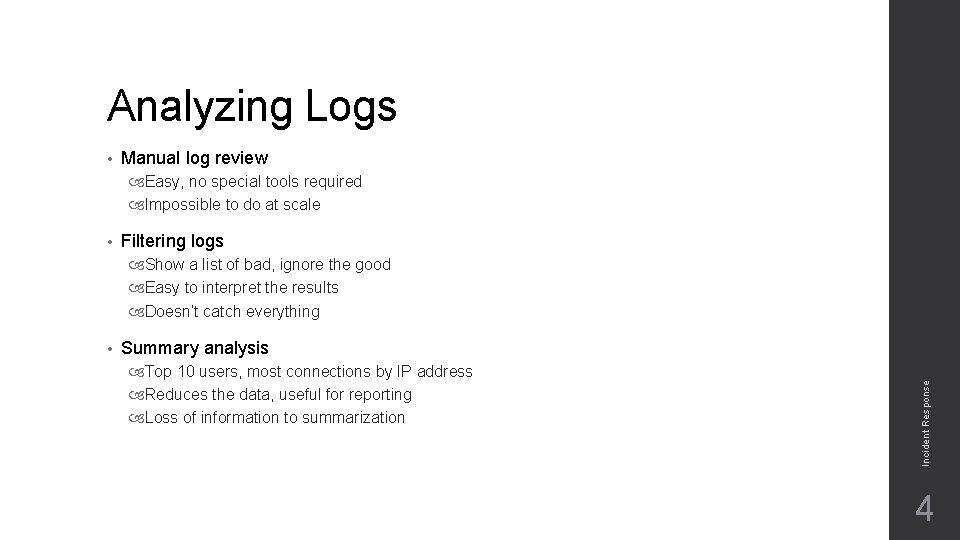 Analyzing Logs

• Manual log review
Easy, no special tools required
Impossible to do at scale

• Filtering logs
Show a list of bad, ignore the good
Easy to interpret the results
Doesn't catch everything

• Summary analysis
Top 10 users, most connections by IP address
Reduces the data, useful for reporting
Loss of information to summarization

Incident Response

4